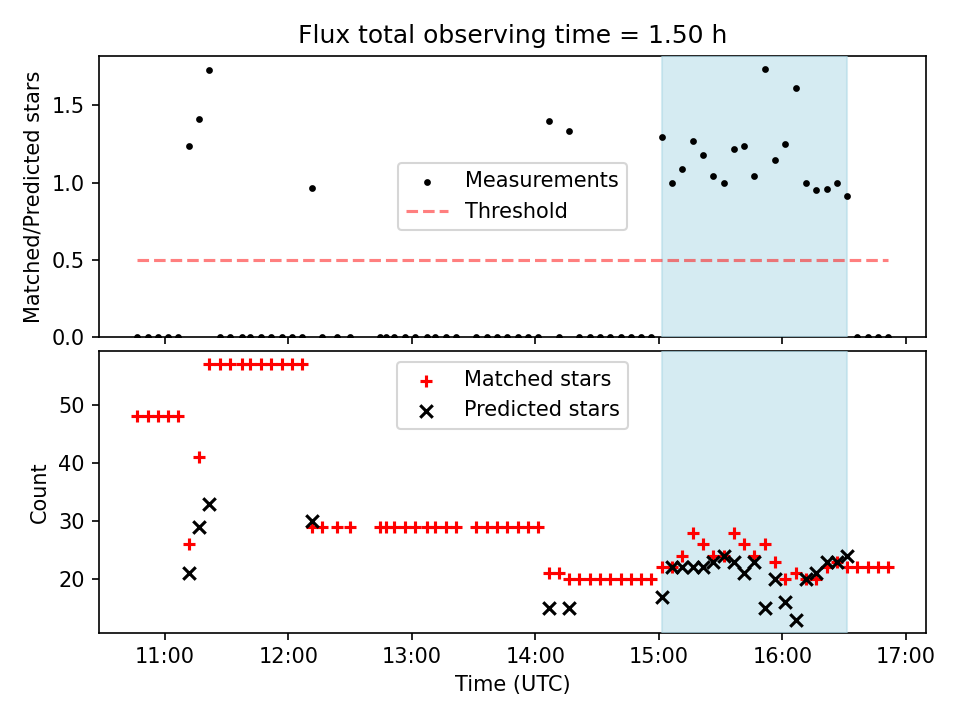 Flux total observing time = 1.50 h

Matched/Predicted stars

1.5
1.0
0.5
0.0

Measurements
Threshold

Count

50
40
30
20

Matched stars
Predicted stars

11:00
12:00
13:00
14:00
15:00
16:00
17:00

Time (UTC)